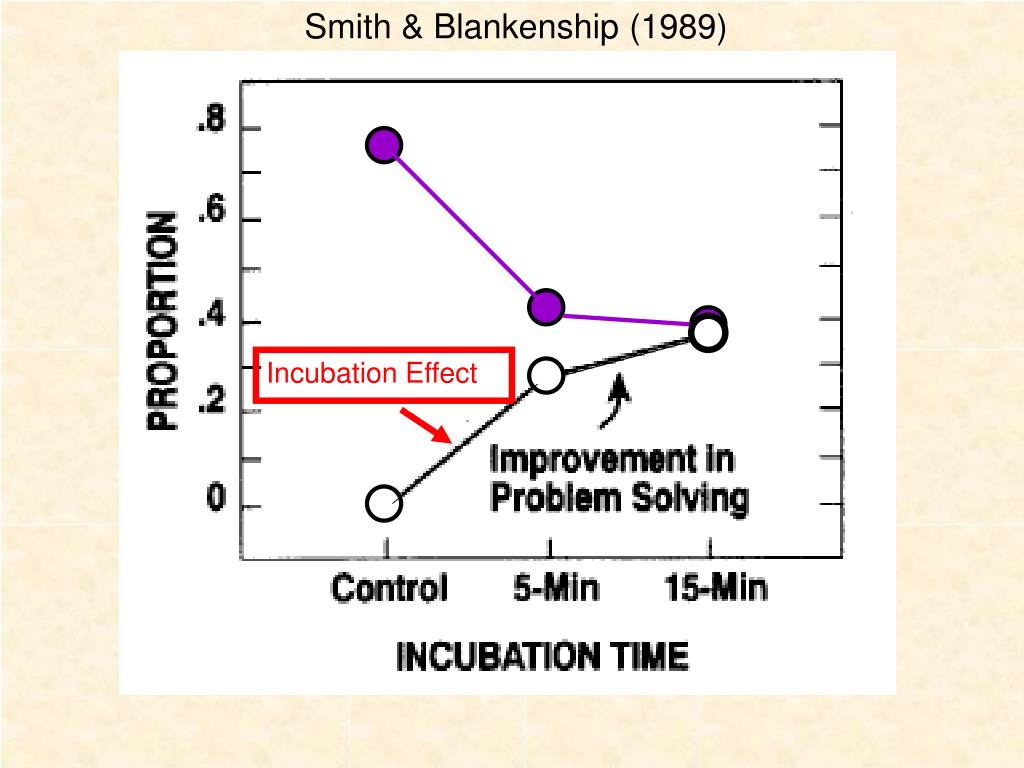 Smith & Blankenship (1989)

PROPORTION

.8

.6

.4

.2

0

Incubation Effect

Improvement in Problem Solving

Control

5-Min

15-Min

INCUBATION TIME